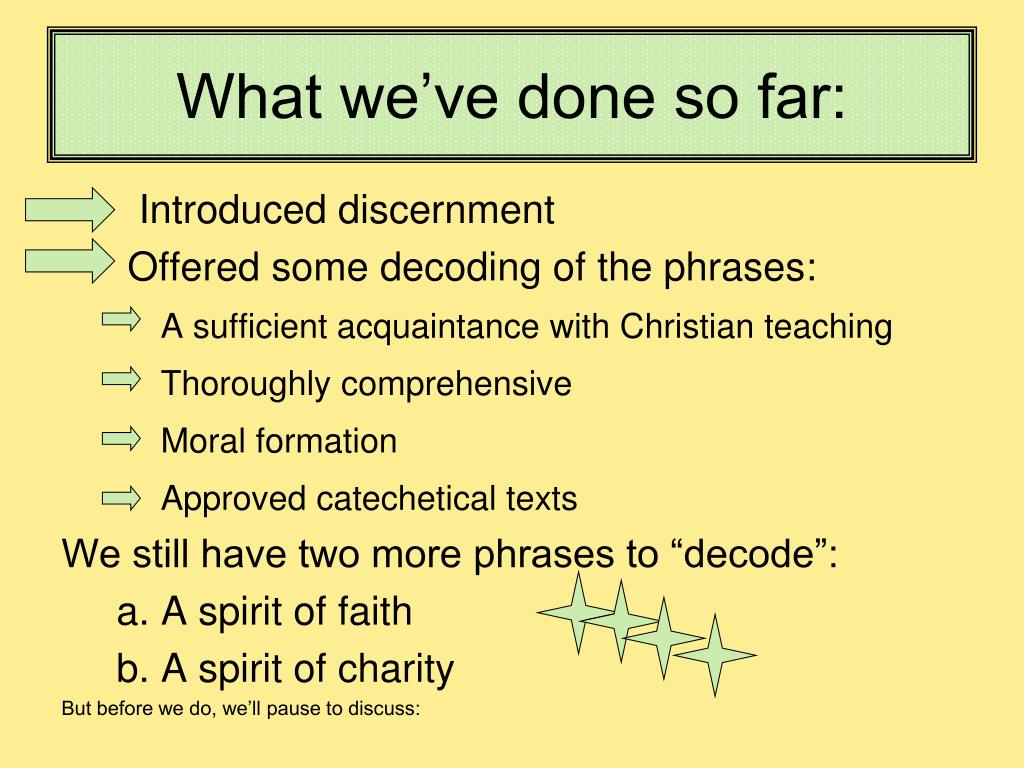 What we’ve done so far:

Introduced discernment

Offered some decoding of the phrases:

A sufficient acquaintance with Christian teaching

Thoroughly comprehensive

Moral formation

Approved catechetical texts

We still have two more phrases to “decode”:

a. A spirit of faith

b. A spirit of charity

But before we do, we’ll pause to discuss: